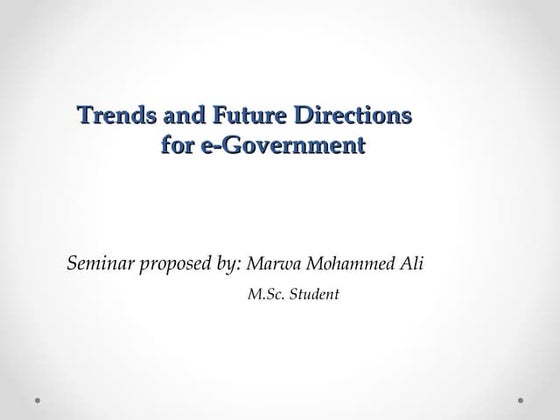 Trends and Future Directions for e-Government

Seminar proposed by: Marwa Mohammed Ali
M.Sc. Student